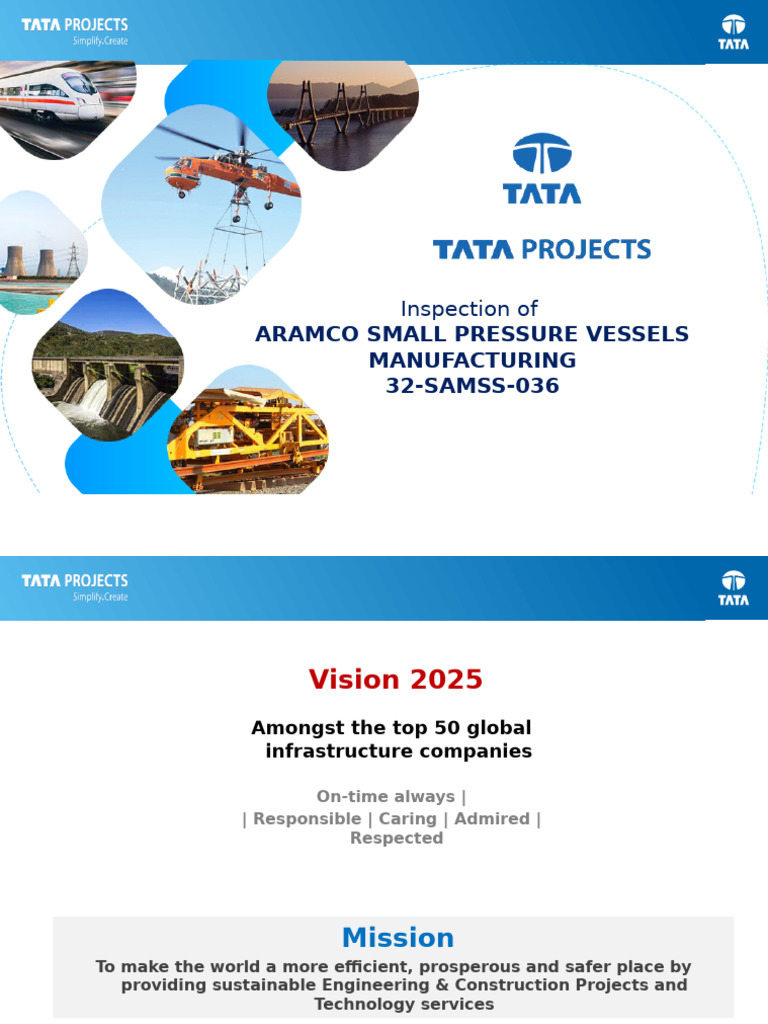 TATA PROJECTS
Simplify.Create

TATA

TATA

TATA PROJECTS

Inspection of
ARAMCO SMALL PRESSURE VESSELS MANUFACTURING
32-SAMSS-036

TATA PROJECTS
Simplify.Create

TATA

Vision 2025

Amongst the top 50 global infrastructure companies

On-time always |
| Responsible | Caring | Admired | Respected

Mission
To make the world a more efficient, prosperous and safer place by providing sustainable Engineering & Construction Projects and Technology services